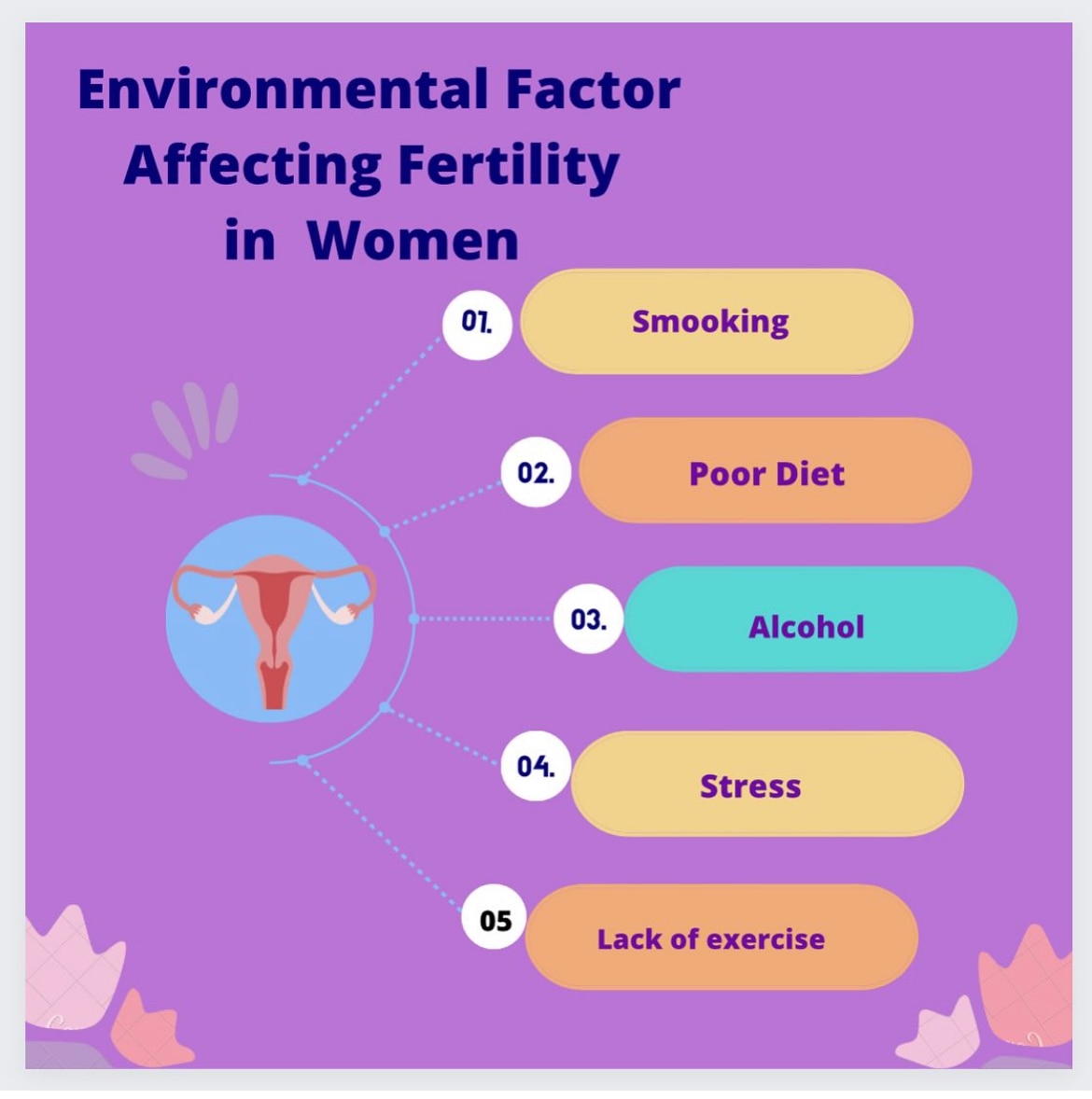 Environmental Factor Affecting Fertility in Women

01. Smooking

02. Poor Diet

03. Alcohol

04. Stress

05 Lack of exercise